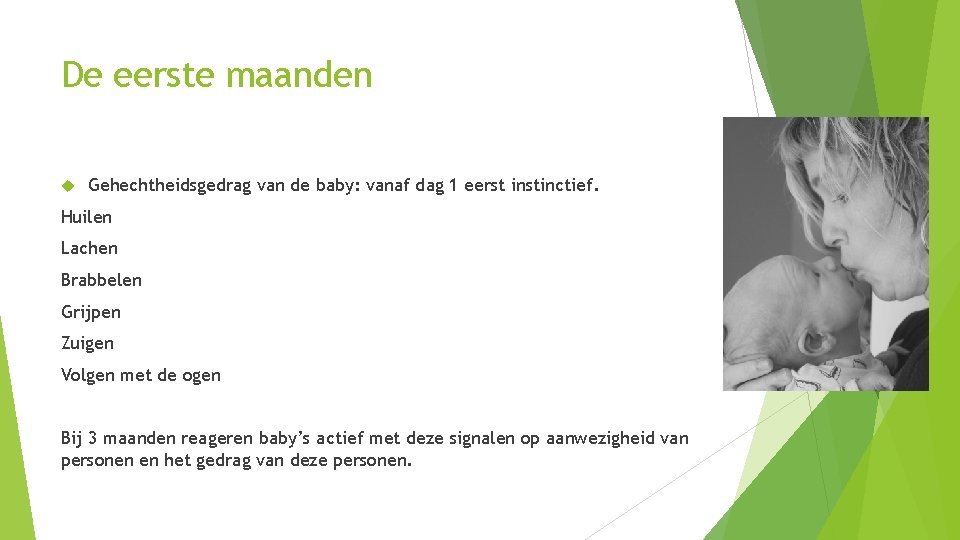 De eerste maanden

Gehechtheidsgedrag van de baby: vanaf dag 1 eerst instinctief.

Huilen

Lachen

Brabbelen

Grijpen

Zuigen

Volgen met de ogen

Bij 3 maanden reageren baby's actief met deze signalen op aanwezigheid van personen en het gedrag van deze personen.